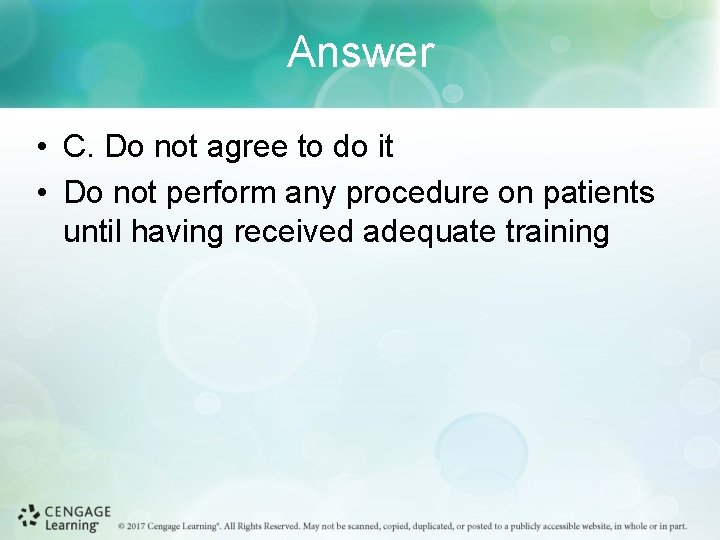 Answer

• C. Do not agree to do it
• Do not perform any procedure on patients until having received adequate training

CENGAGE Learning® © 2017 Cengage Learning®. All Rights Reserved. May not be scanned, copied, duplicated, or posted to a publicly accessible website, in whole or in part.